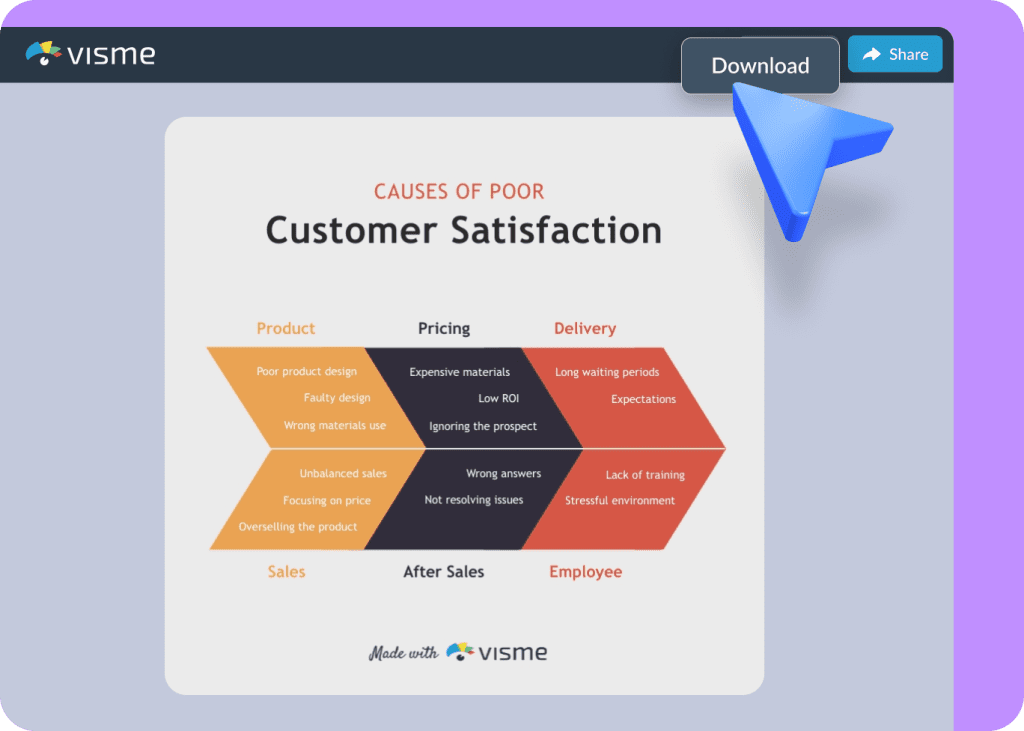 visme

Download

Share

CAUSES OF POOR
Customer Satisfaction

Product

Pricing

Delivery

Poor product design
Faulty design
Wrong materials use

Expensive materials
Low ROI
Ignoring the prospect

Long waiting periods
Expectations

Unbalanced sales
Focusing on price
Overselling the product

Wrong answers
Not resolving issues

Lack of training
Stressful environment

Sales

After Sales

Employee

Made with visme